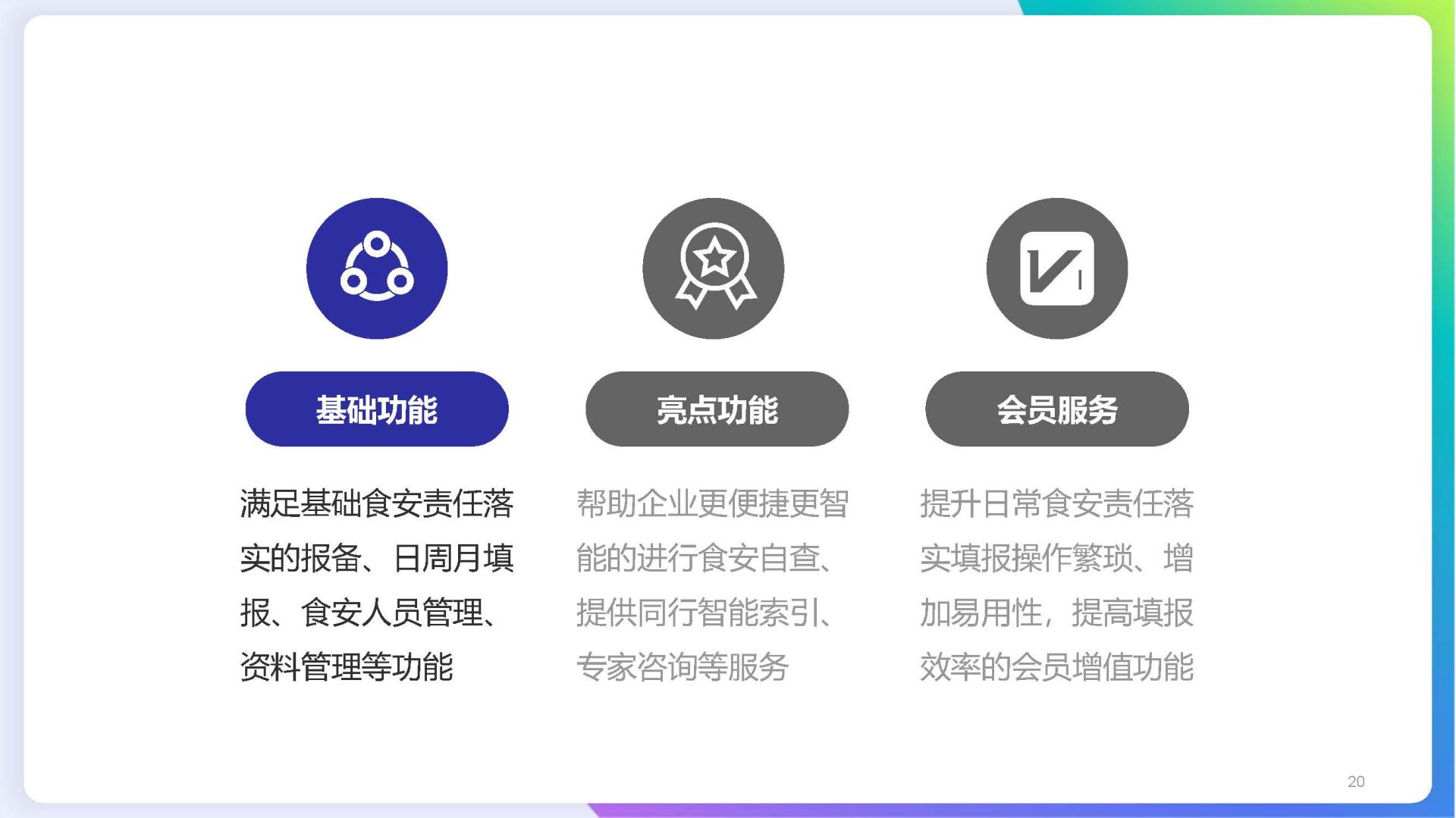 基础功能

满足基础食安责任落实的报备、日周月填报、食安人员管理、资料管理等功能

亮点功能

帮助企业更便捷更智能的进行食安自查、提供同行智能索引、专家咨询等服务

会员服务

提升日常食安责任落实填报操作繁琐、增加易用性，提高填报效率的会员增值功能

20